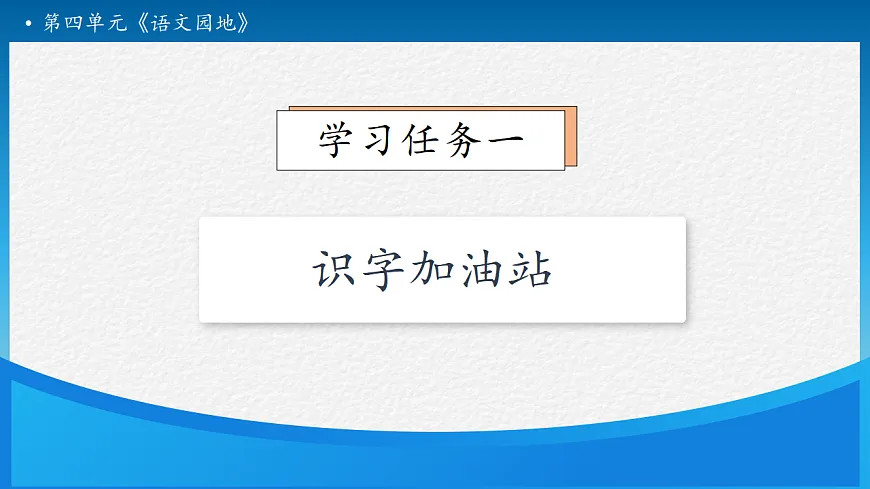 • 第四单元《语文园地》

学习任务一

识字加油站